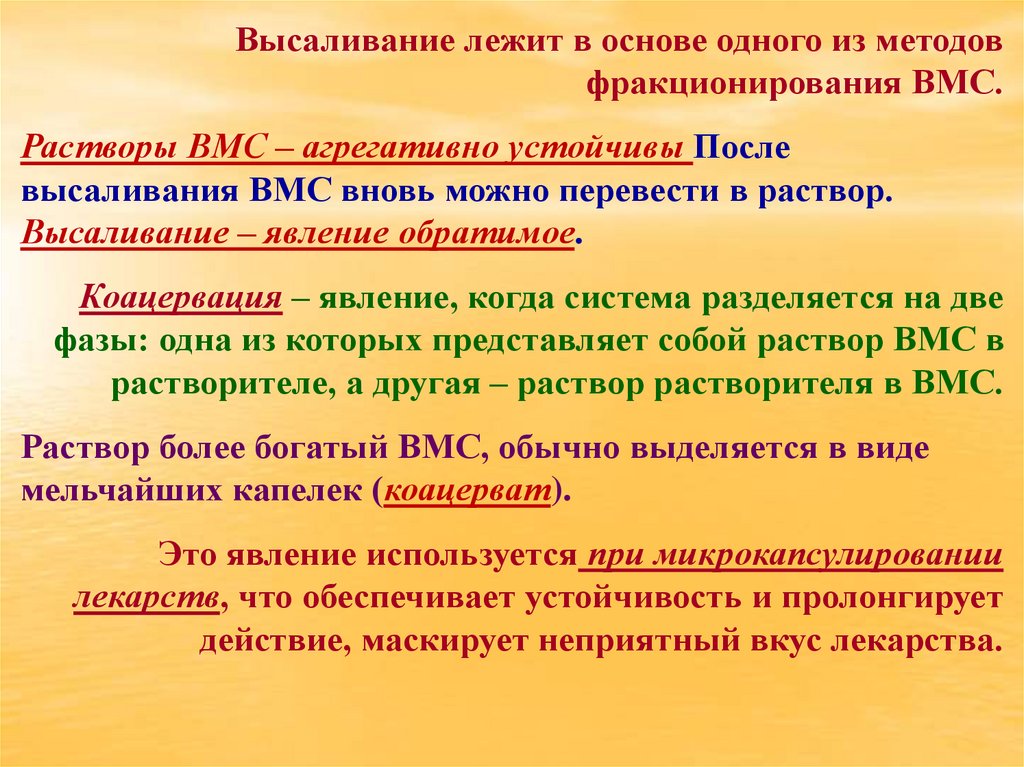 Высаливание лежит в основе одного из методов фракционирования ВМС.

Растворы ВМС – агрегативно устойчивы После высаливания ВМС вновь можно перевести в раствор. Высаливание – явление обратимое.

Коацервация – явление, когда система разделяется на две фазы: одна из которых представляет собой раствор ВМС в растворителе, а другая – раствор растворителя в ВМС.

Раствор более богатый ВМС, обычно выделяется в виде мельчайших капелек (коацерват).

Это явление используется при микрокапсулировании лекарств, что обеспечивает устойчивость и пролонгирует действие, маскирует неприятный вкус лекарства.